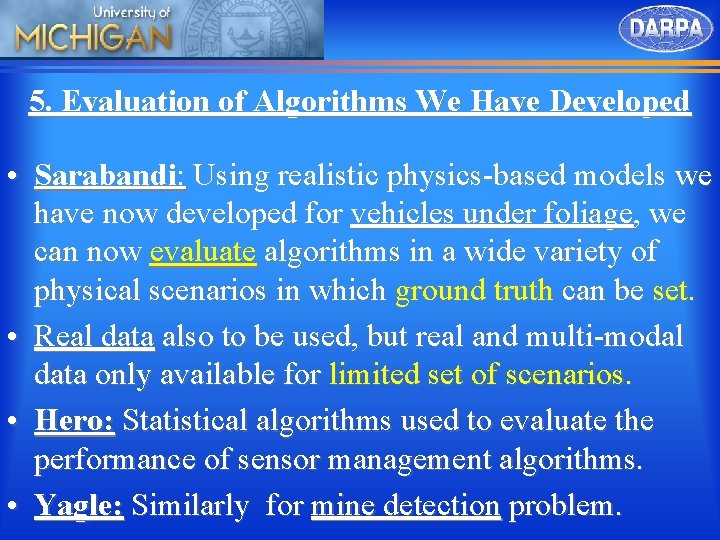 University of
MICHIGAN

DARPA

5. Evaluation of Algorithms We Have Developed

• Sarabandi: Using realistic physics-based models we have now developed for vehicles under foliage, we can now evaluate algorithms in a wide variety of physical scenarios in which ground truth can be set.
• Real data also to be used, but real and multi-modal data only available for limited set of scenarios.
• Hero: Statistical algorithms used to evaluate the performance of sensor management algorithms.
• Yagle: Similarly for mine detection problem.